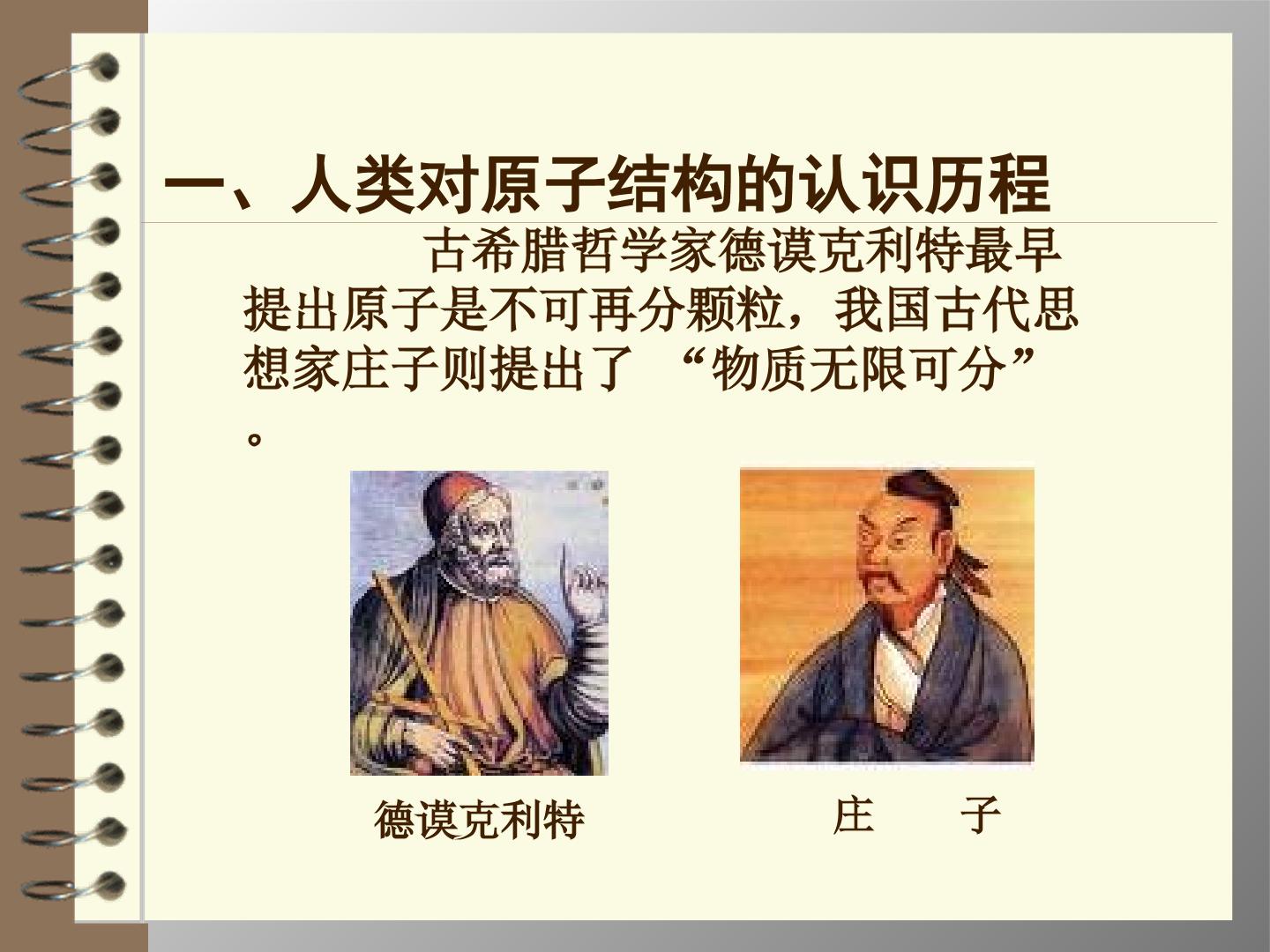 一、人类对原子结构的认识历程

古希腊哲学家德谟克利特最早提出原子是不可再分颗粒，我国古代思想家庄子则提出了“物质无限可分”。

德谟克利特

庄 子